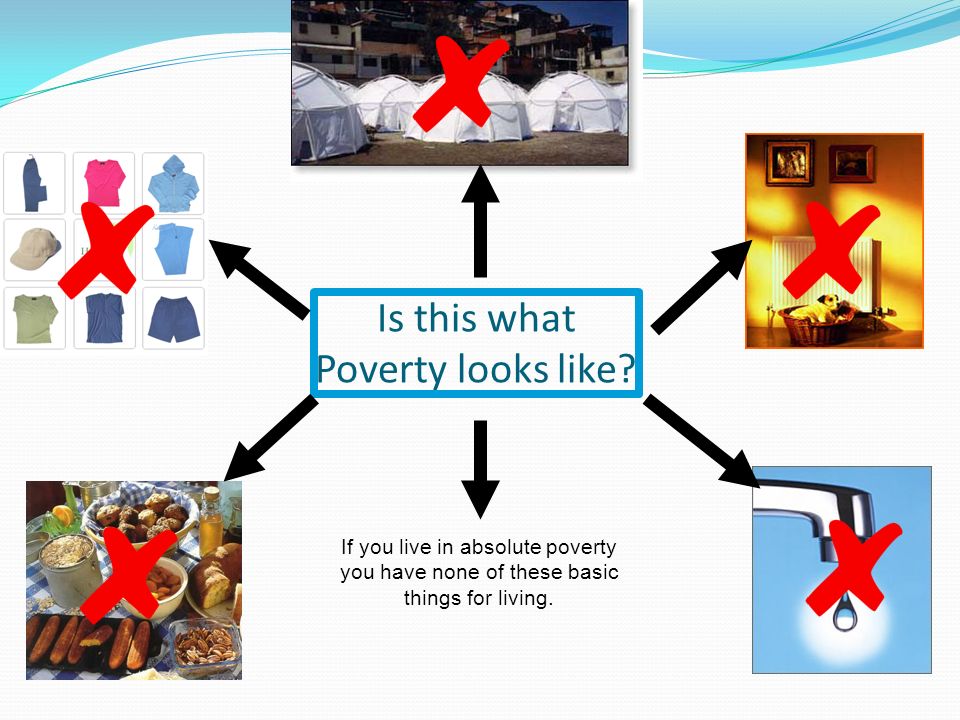 Is this what Poverty looks like?

If you live in absolute poverty you have none of these basic things for living.